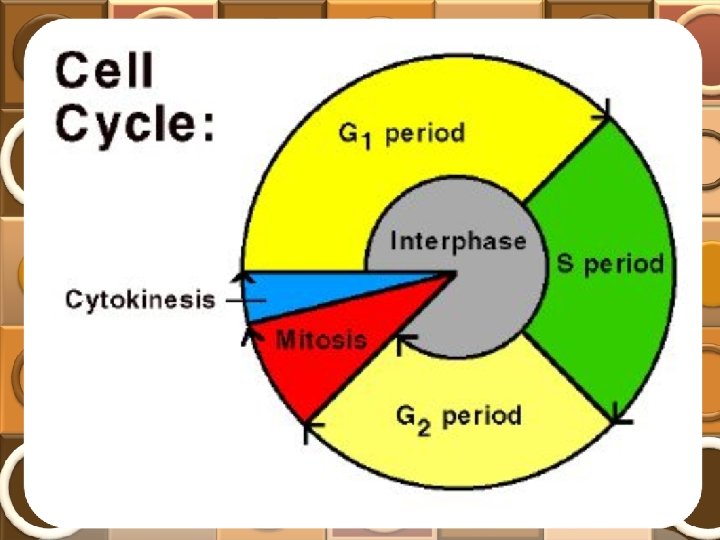 Cell Cycle:

$G_1$ period

Interphase

S period

Cytokinesis

Mitosis

$G_2$ period